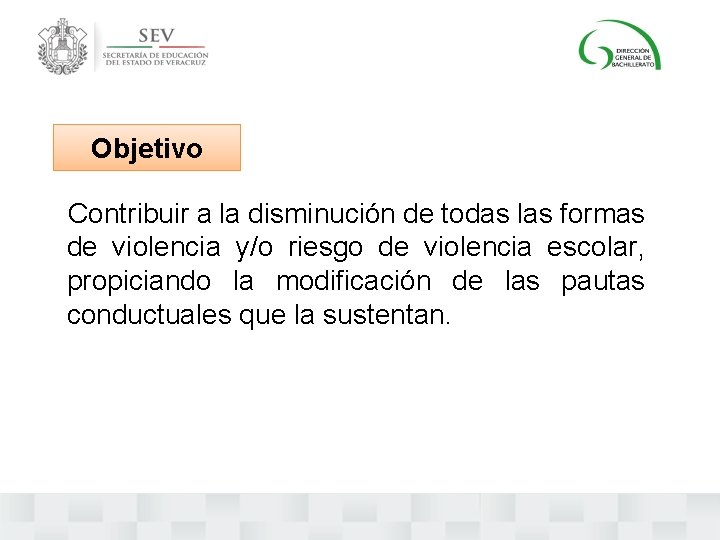 SEV
SECRETARÍA DE EDUCACIÓN
DEL ESTADO DE VERACRUZ

DIRECCIÓN
GENERAL DE
BACHILLERATO

Objetivo

Contribuir a la disminución de todas las formas de violencia y/o riesgo de violencia escolar, propiciando la modificación de las pautas conductuales que la sustentan.